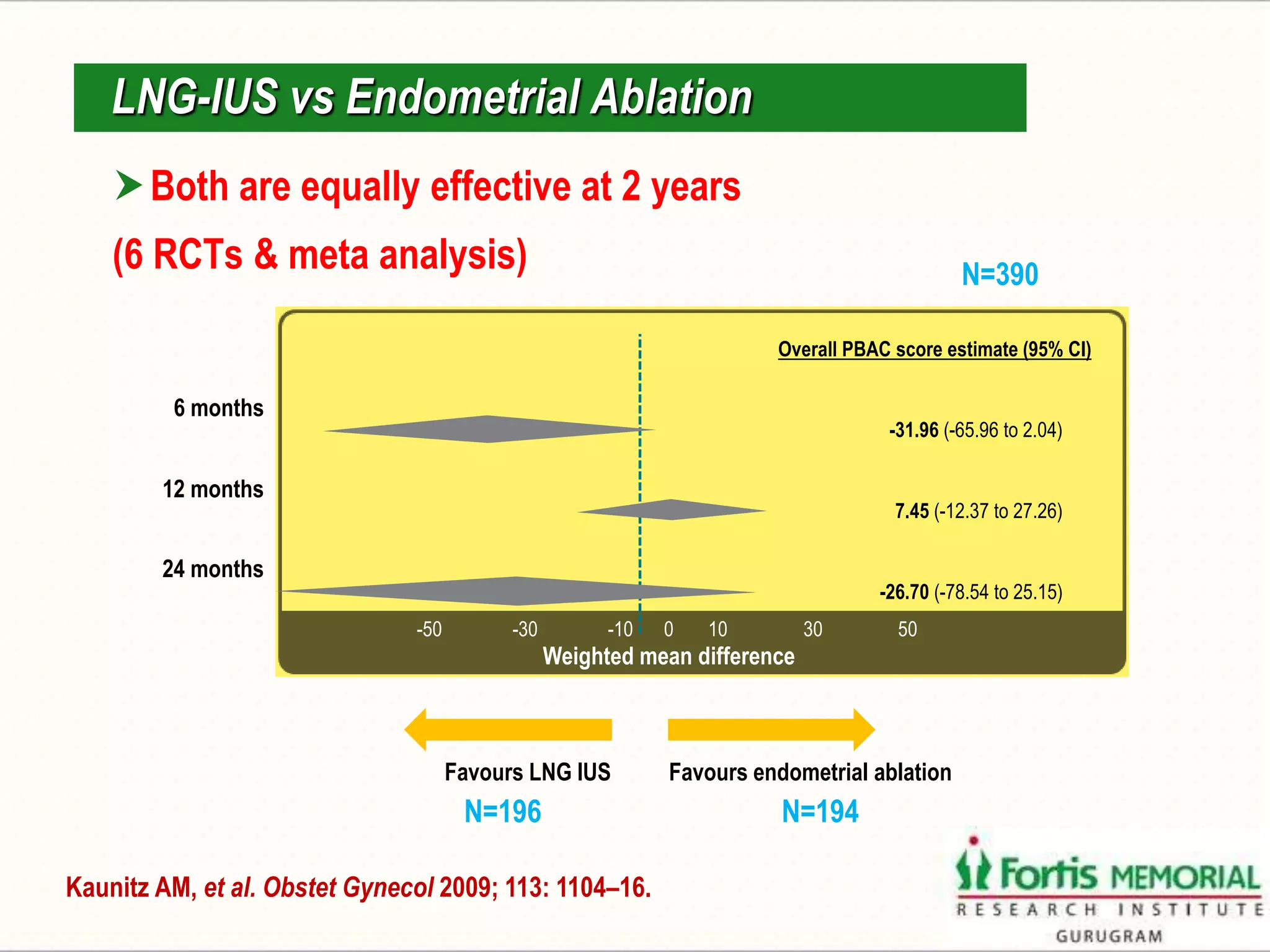 LNG-IUS vs Endometrial Ablation

Both are equally effective at 2 years

(6 RCTs & meta analysis)

N=390

Overall PBAC score estimate (95% CI)

6 months

-31.96 (-65.96 to 2.04)

12 months

7.45 (-12.37 to 27.26)

24 months

-26.70 (-78.54 to 25.15)

-50 -30 -10 0 10 30 50

Weighted mean difference

Favours LNG IUS

N=196

Favours endometrial ablation

N=194

Kaunitz AM, et al. Obstet Gynecol 2009; 113: 1104–16.

Fortis MEMORIAL
RESEARCH INSTITUTE
GURUGRAM